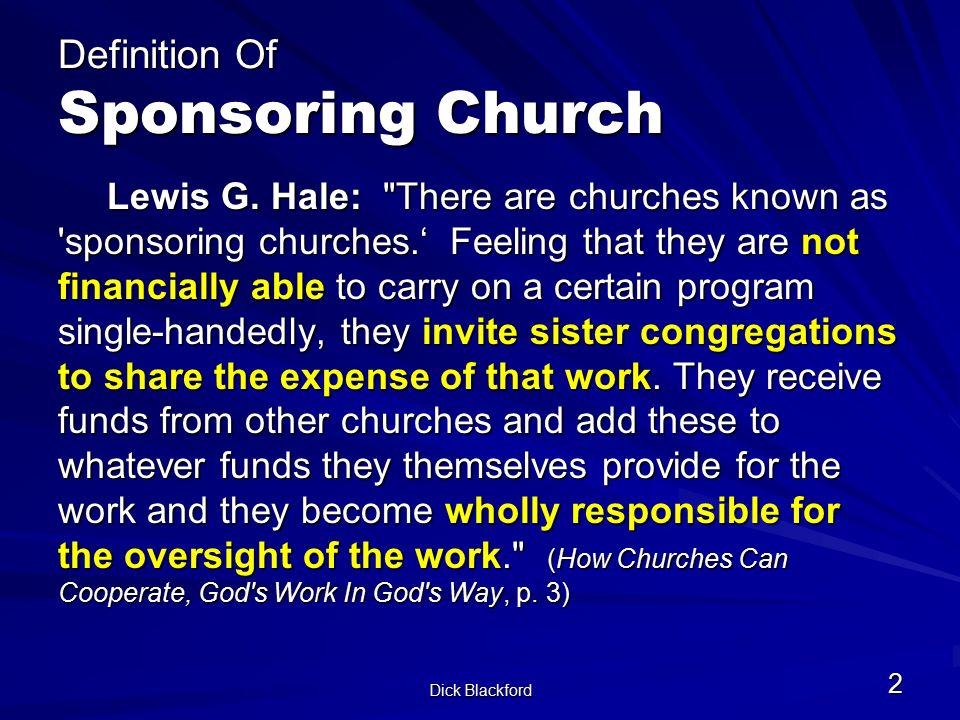 Definition Of
Sponsoring Church

Lewis G. Hale: "There are churches known as 'sponsoring churches.‘ Feeling that they are not financially able to carry on a certain program single-handedly, they invite sister congregations to share the expense of that work. They receive funds from other churches and add these to whatever funds they themselves provide for the work and they become wholly responsible for the oversight of the work." (How Churches Can Cooperate, God's Work In God's Way, p. 3)

Dick Blackford

2